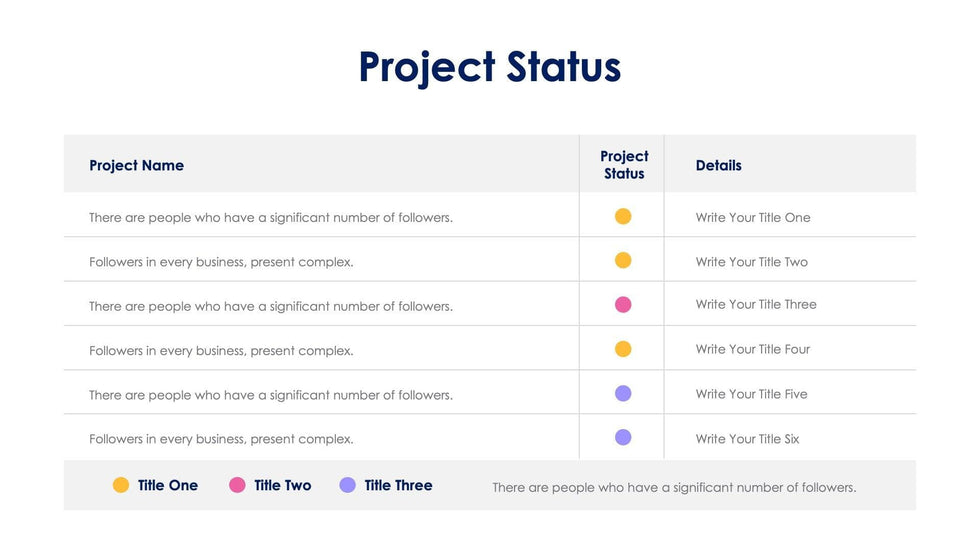 Project Status

| Project Name | Project Status | Details |
|---|---|---|
| There are people who have a significant number of followers. | | Write Your Title One |
| Followers in every business, present complex. | | Write Your Title Two |
| There are people who have a significant number of followers. | | Write Your Title Three |
| Followers in every business, present complex. | | Write Your Title Four |
| There are people who have a significant number of followers. | | Write Your Title Five |
| Followers in every business, present complex. | | Write Your Title Six |

Title One Title Two Title Three

There are people who have a significant number of followers.